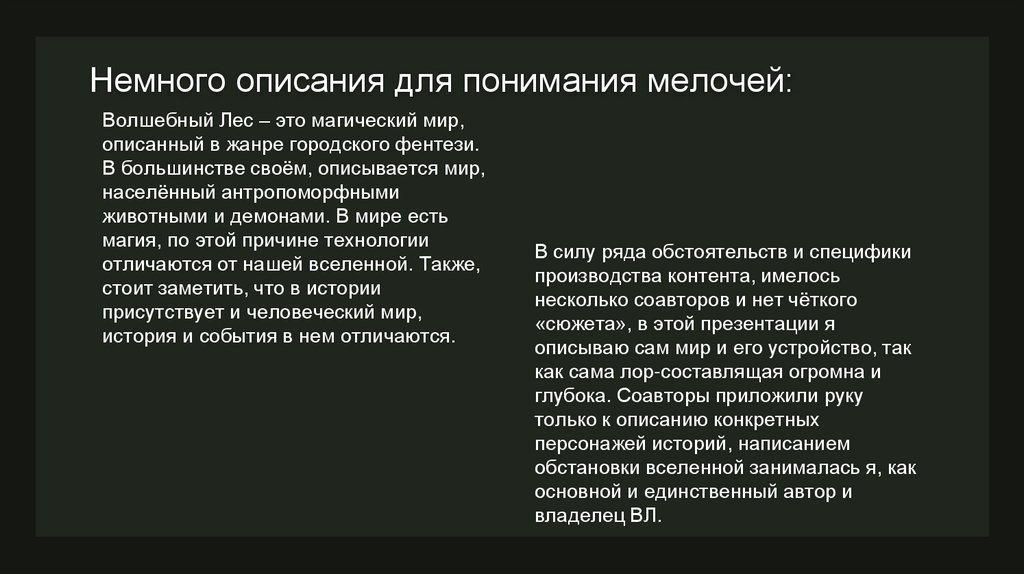 Немного описания для понимания мелочей:

Волшебный Лес – это магический мир, описанный в жанре городского фентези. В большинстве своём, описывается мир, населённый антропоморфными животными и демонами. В мире есть магия, по этой причине технологии отличаются от нашей вселенной. Также, стоит заметить, что в истории присутствует и человеческий мир, история и события в нем отличаются.

В силу ряда обстоятельств и специфики производства контента, имелось несколько соавторов и нет чёткого «сюжета», в этой презентации я описываю сам мир и его устройство, так как сама лор-составлящая огромна и глубока. Соавторы приложили руку только к описанию конкретных персонажей историй, написанием обстановки вселенной занималась я, как основной и единственный автор и владелец ВЛ.